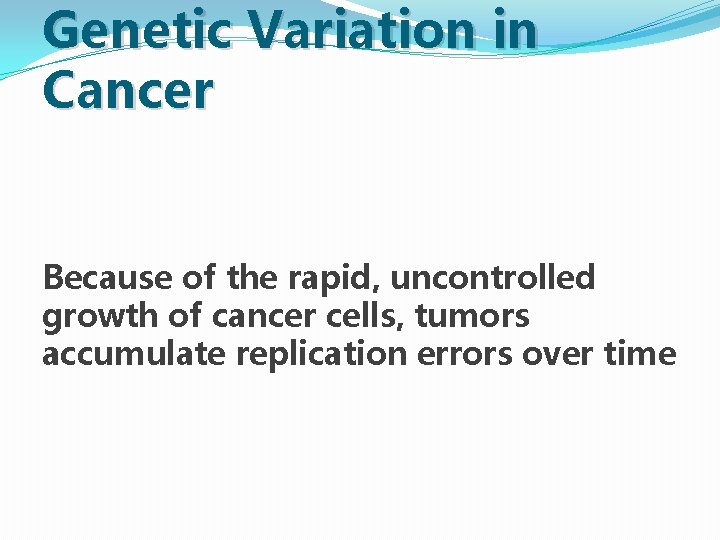 Genetic Variation in Cancer

Because of the rapid, uncontrolled growth of cancer cells, tumors accumulate replication errors over time